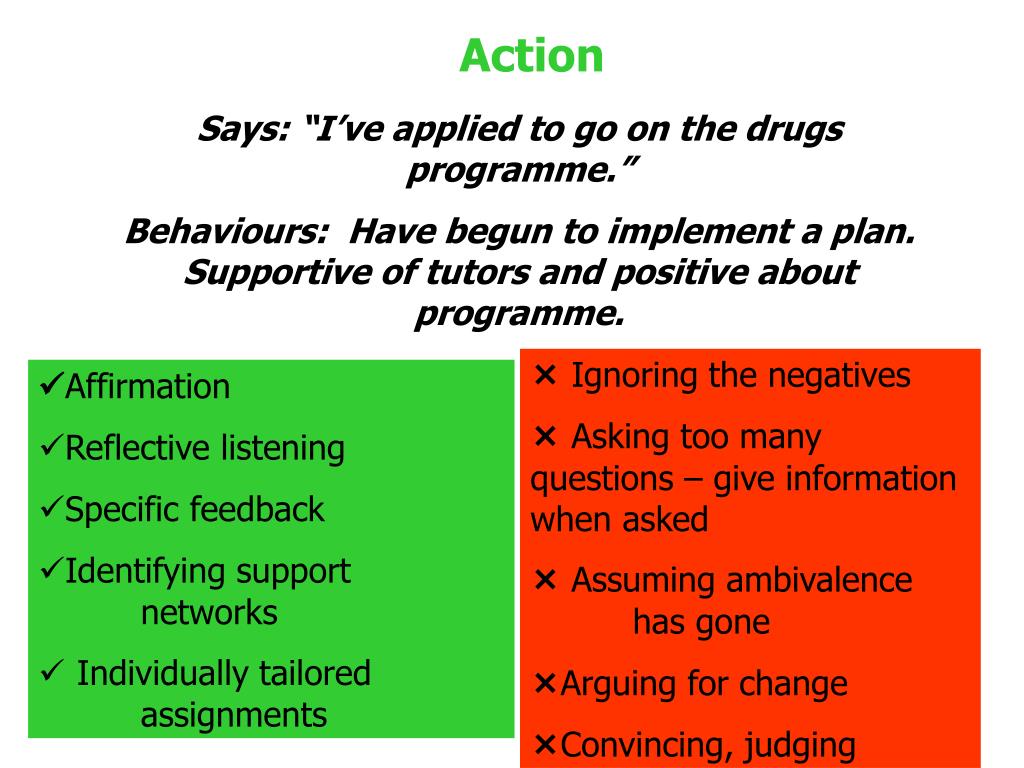 Action

Says: “I’ve applied to go on the drugs programme.”

Behaviours: Have begun to implement a plan. Supportive of tutors and positive about programme.

✓Affirmation

✓Reflective listening

✓Specific feedback

✓Identifying support networks

✓ Individually tailored assignments

× Ignoring the negatives

× Asking too many questions – give information when asked

× Assuming ambivalence has gone

×Arguing for change

×Convincing, judging